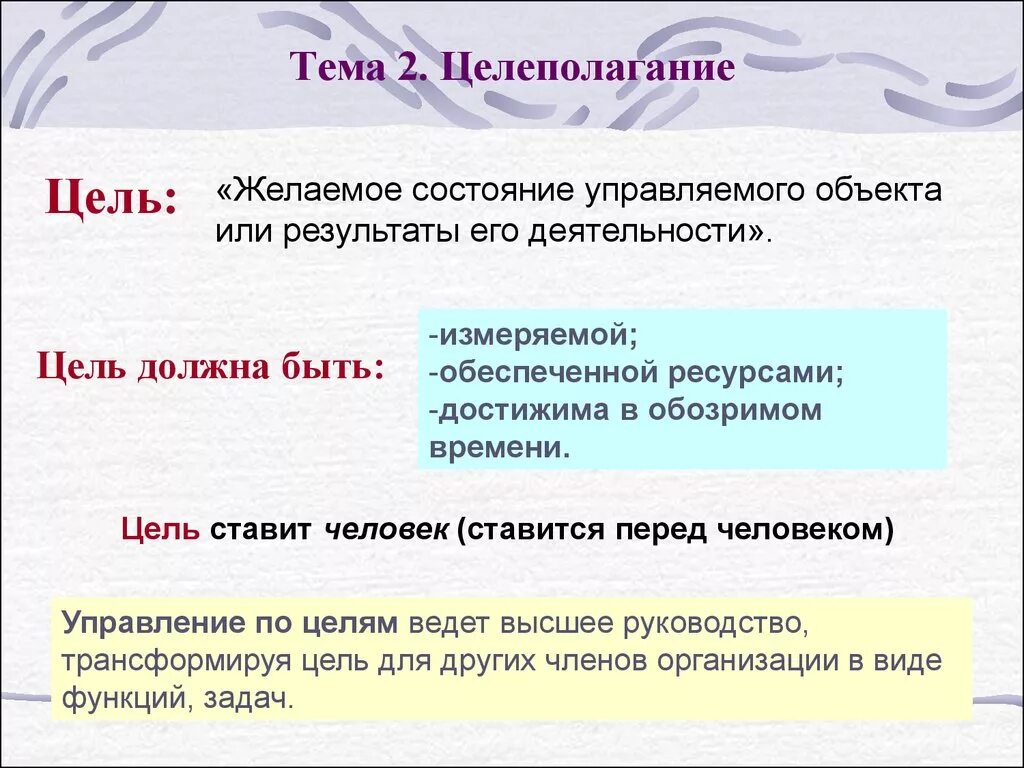 Тема 2. Целеполагание

Цель: «Желаемое состояние управляемого объекта или результаты его деятельности».

Цель должна быть:

-измеряемой;
-обеспеченной ресурсами;
-достижима в обозримом времени.

Цель ставит человек (ставится перед человеком)

Управление по целям ведет высшее руководство, трансформируя цель для других членов организации в виде функций, задач.